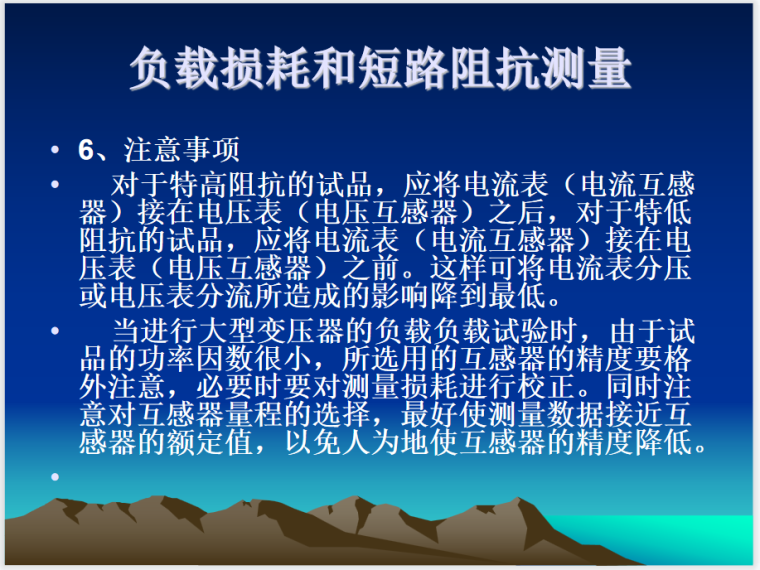 负载损耗和短路阻抗测量

• 6、注意事项

• 对于特高阻抗的试品，应将电流表（电流互感器）接在电压表（电压互感器）之后，对于特低阻抗的试品，应将电流表（电流互感器）接在电压表（电压互感器）之前。这样可将电流表分压或电压表分流所造成的影响降到最低。

• 当进行大型变压器的负载负载试验时，由于试品的功率因数很小，所选用的互感器的精度要格外注意，必要时要对测量损耗进行校正。同时注意对互感器量程的选择，最好使测量数据接近互感器的额定值，以免人为地使互感器的精度降低。

•